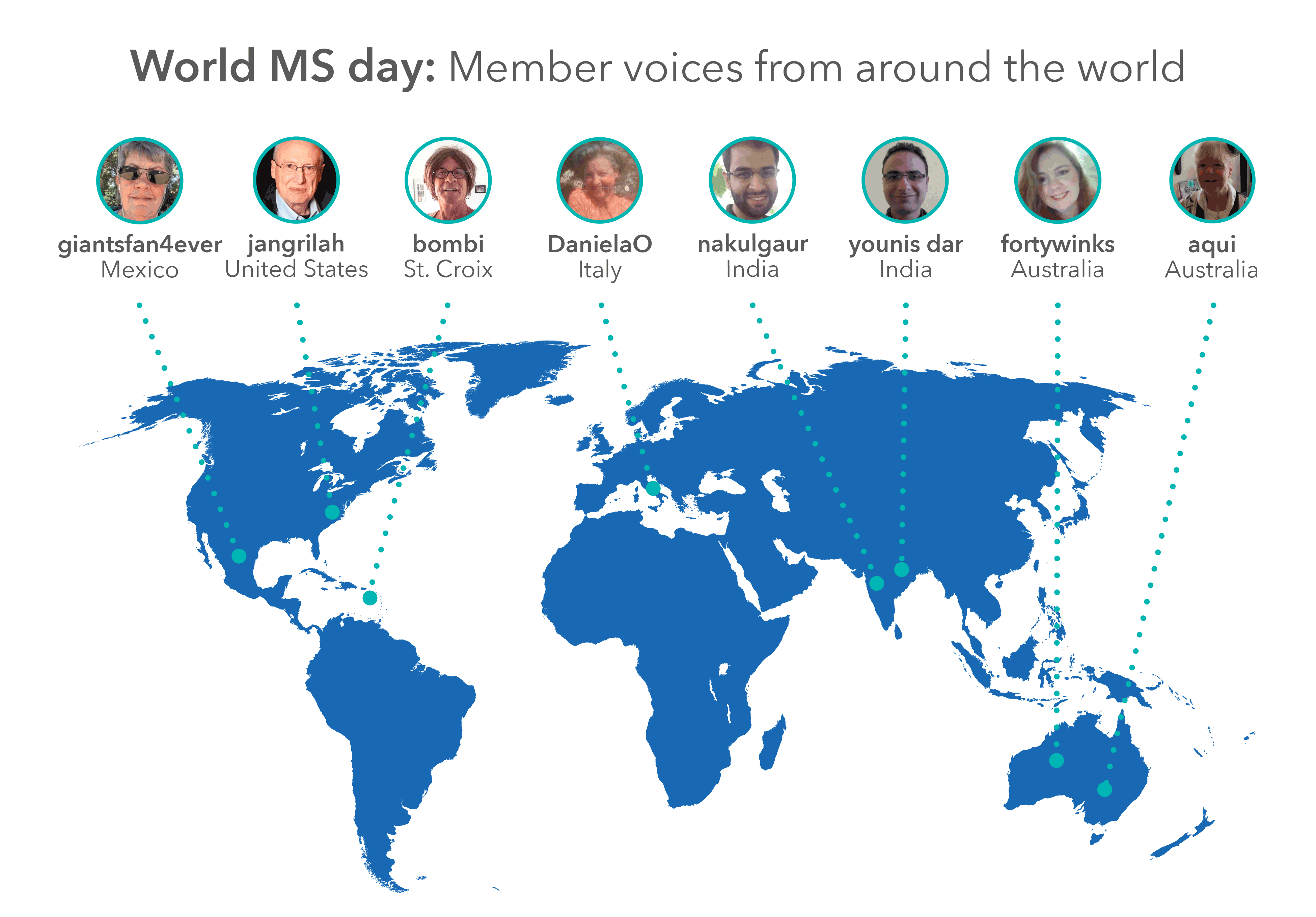 World MS day: Member voices from around the world

giantsfan4ever
Mexico

jangrilah
United States

bombi
St. Croix

DanielaO
Italy

nakulgaur
India

younis dar
India

fortywinks
Australia

aqui
Australia